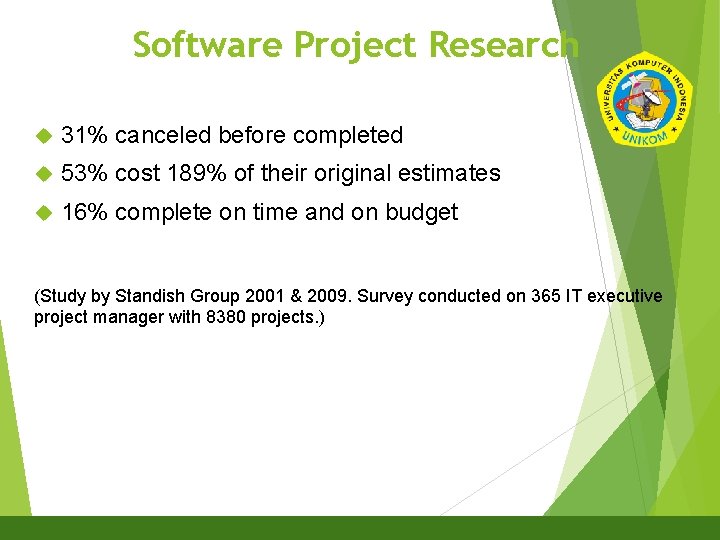 Software Project Research

UNIVERSITAS KOMPUTER INDONESIA
UNIKOM

31% canceled before completed

53% cost 189% of their original estimates

16% complete on time and on budget

(Study by Standish Group 2001 & 2009. Survey conducted on 365 IT executive project manager with 8380 projects.)